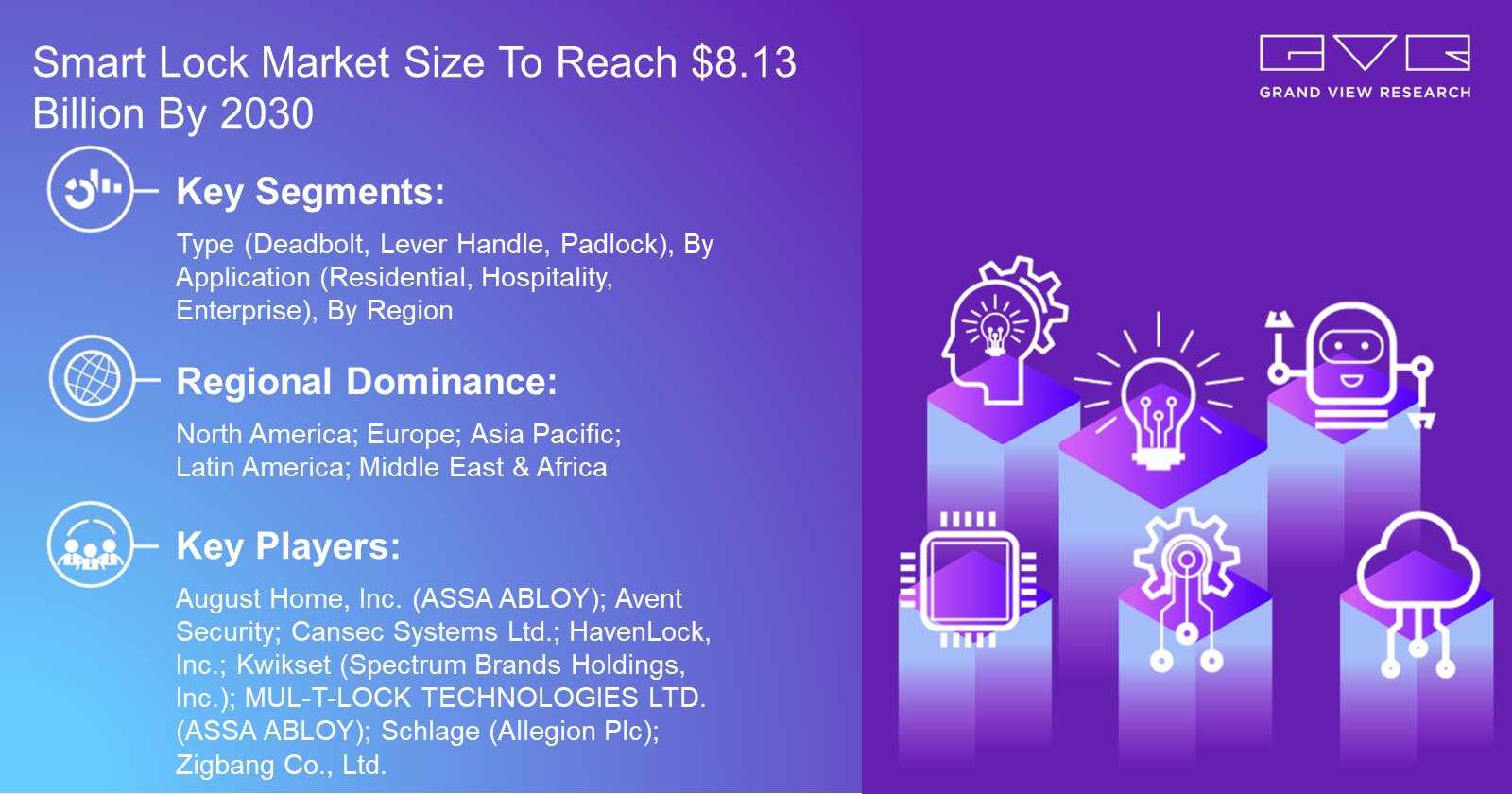 Smart Lock Market Size To Reach $8.13 Billion By 2030

GRAND VIEW RESEARCH

Key Segments:

Type (Deadbolt, Lever Handle, Padlock), By Application (Residential, Hospitality, Enterprise), By Region

Regional Dominance:

North America; Europe; Asia Pacific; Latin America; Middle East & Africa

Key Players:

August Home, Inc. (ASSA ABLOY); Avent Security; Cansec Systems Ltd.; HavenLock, Inc.; Kwikset (Spectrum Brands Holdings, Inc.); MUL-T-LOCK TECHNOLOGIES LTD. (ASSA ABLOY); Schlage (Allegion Plc); Zigbang Co., Ltd.